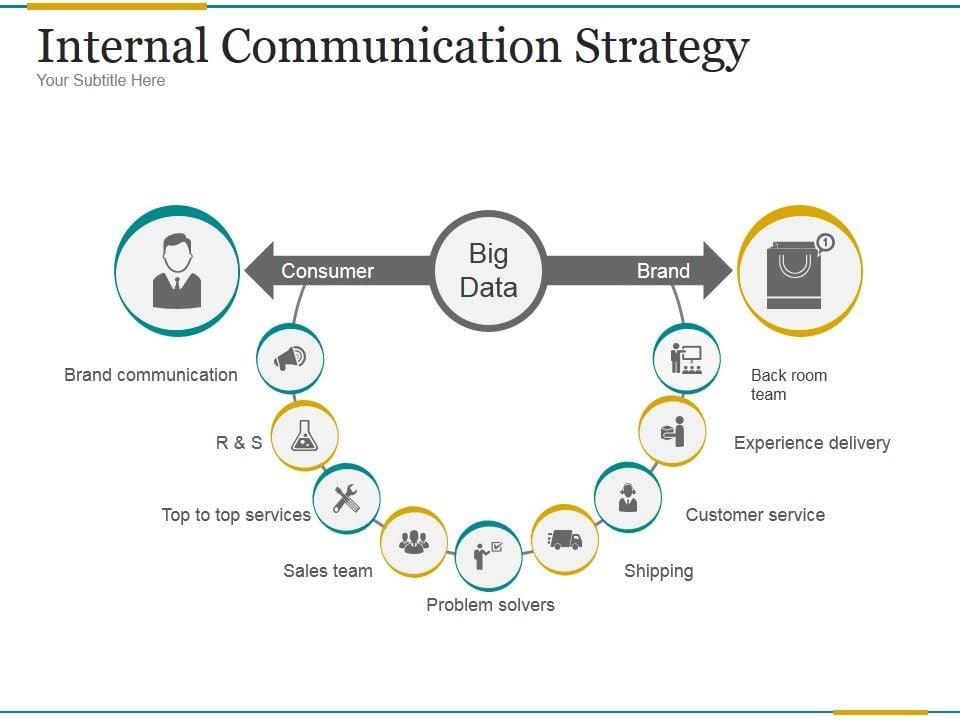 Internal Communication Strategy
Your Subtitle Here

Consumer
Big Data
Brand

1

Brand communication
R & S
Top to top services
Sales team
Problem solvers
Shipping
Customer service
Experience delivery
Back room team